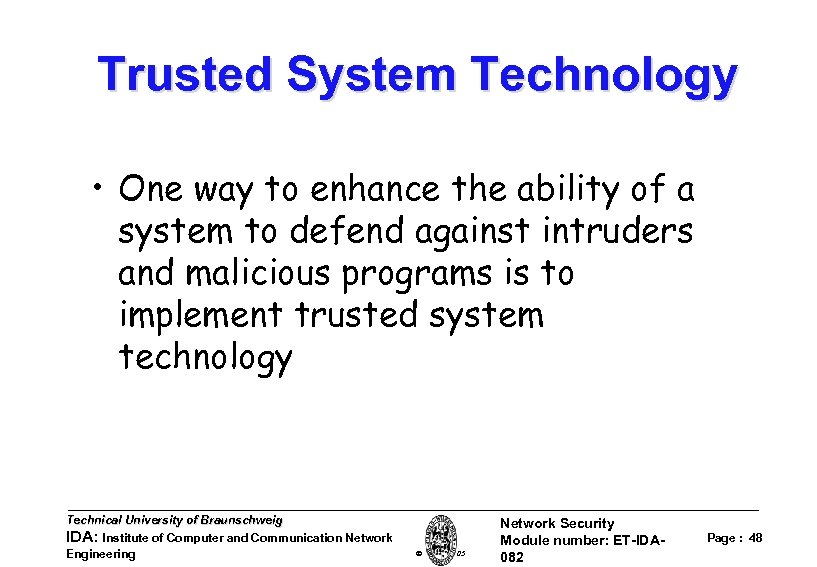 Trusted System Technology

• One way to enhance the ability of a system to defend against intruders and malicious programs is to implement trusted system technology

Technical University of Braunschweig
IDA: Institute of Computer and Communication Network Engineering

© 05

Network Security
Module number: ET-IDA-082

Page : 48